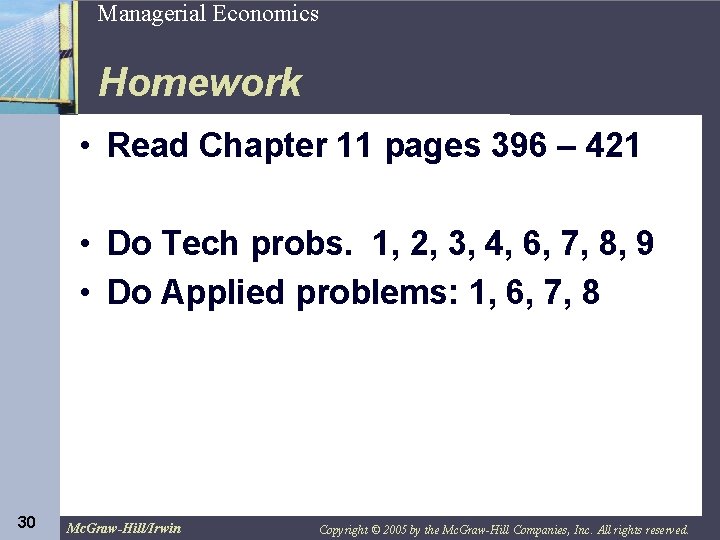 Managerial Economics

Homework

• Read Chapter 11 pages 396 – 421

• Do Tech probs. 1, 2, 3, 4, 6, 7, 8, 9

• Do Applied problems: 1, 6, 7, 8

30

McGraw-Hill/Irwin

Copyright © 2005 by the McGraw-Hill Companies, Inc. All rights reserved.